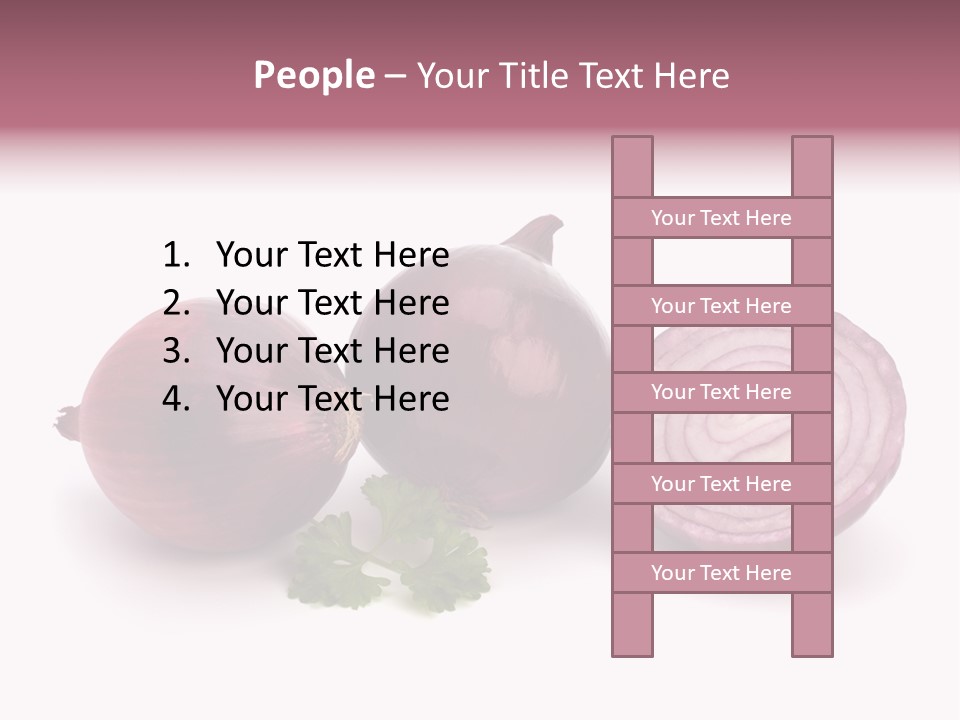 People – Your Title Text Here

1. Your Text Here
2. Your Text Here
3. Your Text Here
4. Your Text Here

Your Text Here

Your Text Here

Your Text Here

Your Text Here

Your Text Here